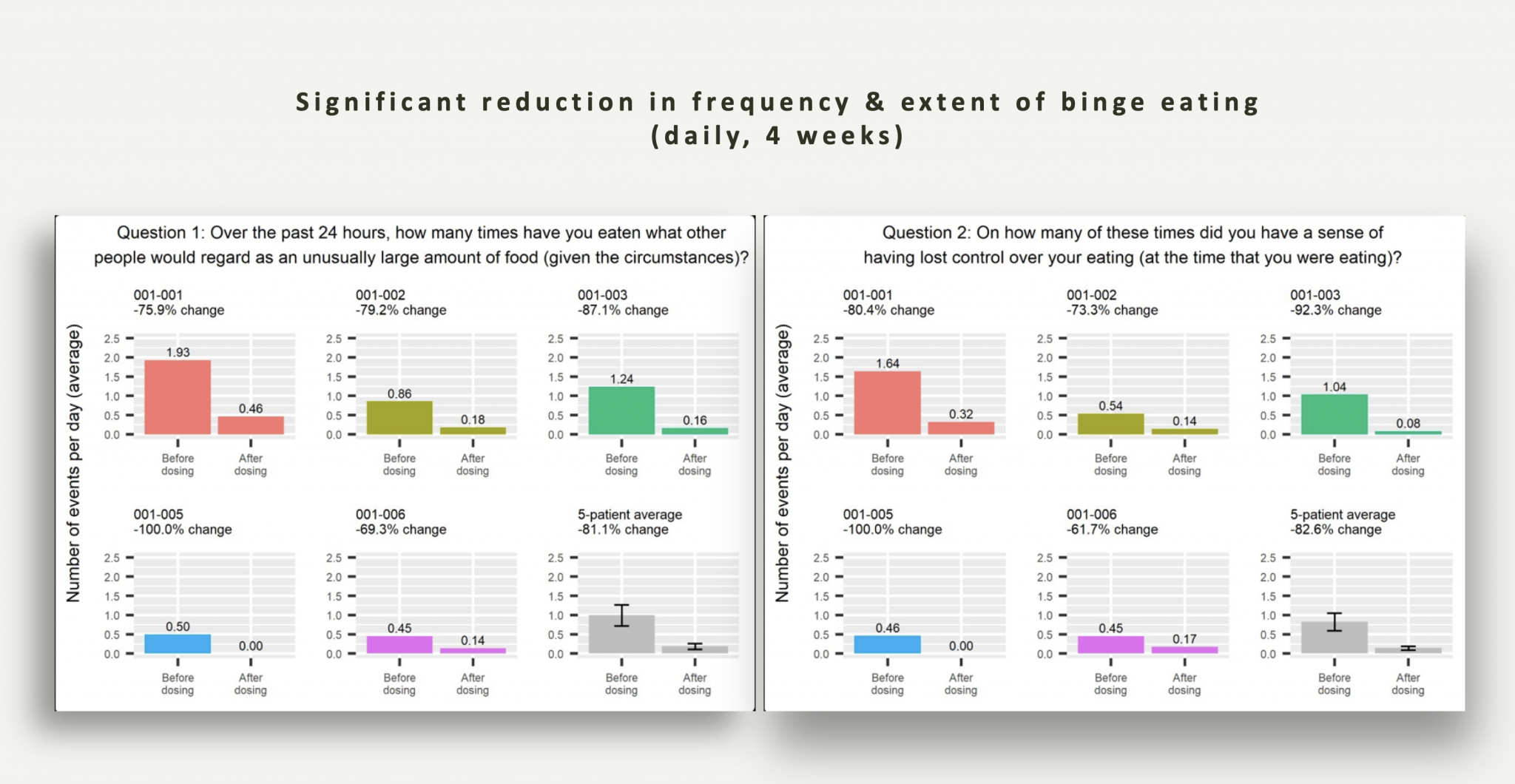 Significant reduction in frequency & extent of binge eating (daily, 4 weeks)

Question 1: Over the past 24 hours, how many times have you eaten what other people would regard as an unusually large amount of food (given the circumstances)?

Number of events per day (average)

001-001
-75.9% change
2.5 2.0 1.5 1.0 0.5 0.0
1.93
0.46
Before dosing
After dosing

001-002
-79.2% change
2.5 2.0 1.5 1.0 0.5 0.0
0.86
0.18
Before dosing
After dosing

001-003
-87.1% change
2.5 2.0 1.5 1.0 0.5 0.0
1.24
0.16
Before dosing
After dosing

001-005
-100.0% change
2.5 2.0 1.5 1.0 0.5 0.0
0.50
0.00
Before dosing
After dosing

001-006
-69.3% change
2.5 2.0 1.5 1.0 0.5 0.0
0.45
0.14
Before dosing
After dosing

5-patient average
-81.1% change
2.5 2.0 1.5 1.0 0.5 0.0
Before dosing
After dosing

Question 2: On how many of these times did you have a sense of having lost control over your eating (at the time that you were eating)?

Number of events per day (average)

001-001
-80.4% change
2.5 2.0 1.5 1.0 0.5 0.0
1.64
0.32
Before dosing
After dosing

001-002
-73.3% change
2.5 2.0 1.5 1.0 0.5 0.0
0.54
0.14
Before dosing
After dosing

001-003
-92.3% change
2.5 2.0 1.5 1.0 0.5 0.0
1.04
0.08
Before dosing
After dosing

001-005
-100.0% change
2.5 2.0 1.5 1.0 0.5 0.0
0.46
0.00
Before dosing
After dosing

001-006
-61.7% change
2.5 2.0 1.5 1.0 0.5 0.0
0.45
0.17
Before dosing
After dosing

5-patient average
-82.6% change
2.5 2.0 1.5 1.0 0.5 0.0
Before dosing
After dosing